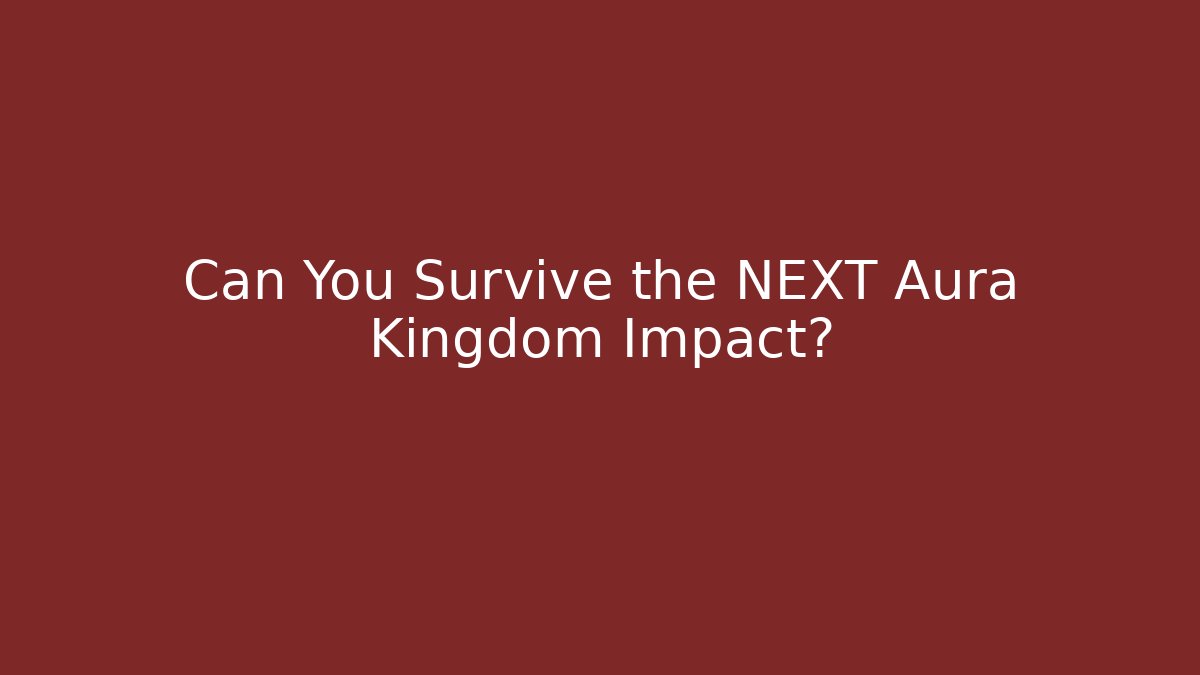 Can You Survive the NEXT Aura Kingdom Impact?